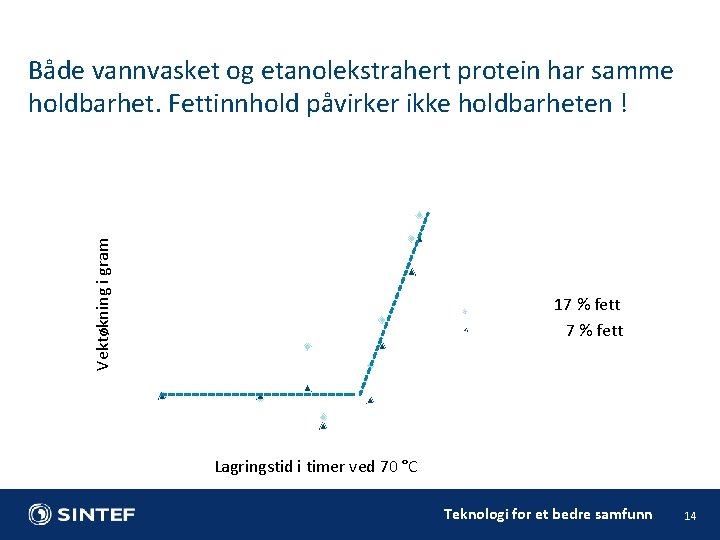 Både vannvasket og etanolekstrahert protein har samme holdbarhet. Fettinnhold påvirker ikke holdbarheten !

Vektøkning i gram

17 % fett
7 % fett

Lagringstid i timer ved 70 °C

SINTEF

Teknologi for et bedre samfunn

14